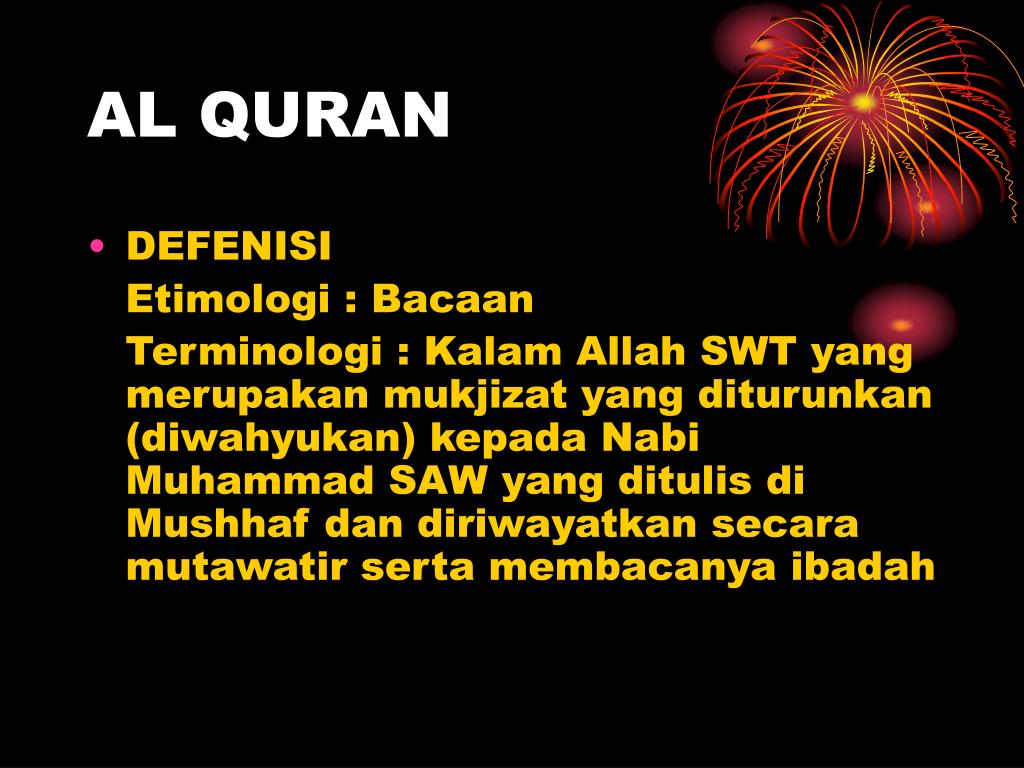 AL QURAN

• DEFENISI

Etimologi : Bacaan

Terminologi : Kalam Allah SWT yang merupakan mukjizat yang diturunkan (diwahyukan) kepada Nabi Muhammad SAW yang ditulis di Mushhaf dan diriwayatkan secara mutawatir serta membacanya ibadah